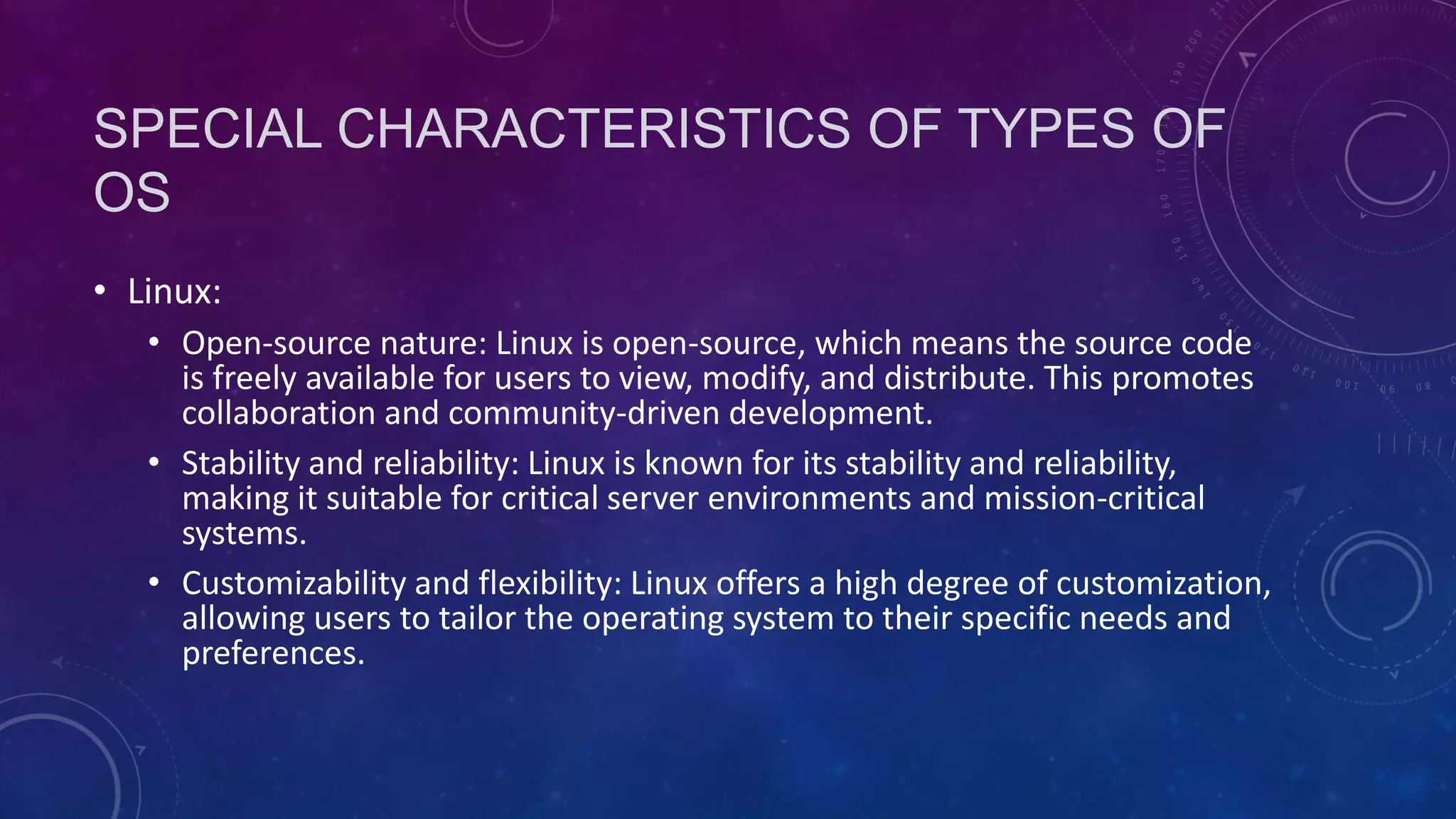 SPECIAL CHARACTERISTICS OF TYPES OF OS

• Linux:
  • Open-source nature: Linux is open-source, which means the source code is freely available for users to view, modify, and distribute. This promotes collaboration and community-driven development.
  • Stability and reliability: Linux is known for its stability and reliability, making it suitable for critical server environments and mission-critical systems.
  • Customizability and flexibility: Linux offers a high degree of customization, allowing users to tailor the operating system to their specific needs and preferences.